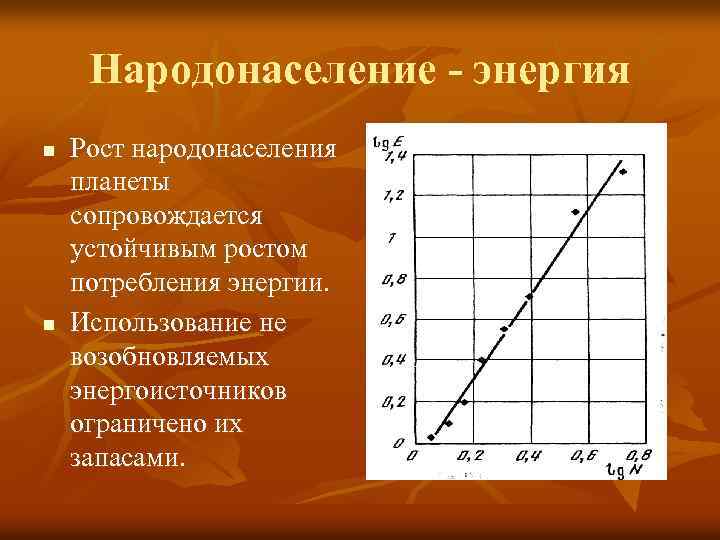 Народонаселение - энергия

Рост народонаселения планеты сопровождается устойчивым ростом потребления энергии.

Использование не возобновляемых энергоисточников ограничено их запасами.

lg E
1,4
1,2
1
0,8
0,6
0,4
0,2
0
0
0,2
0,4
0,6
0,8
lg N